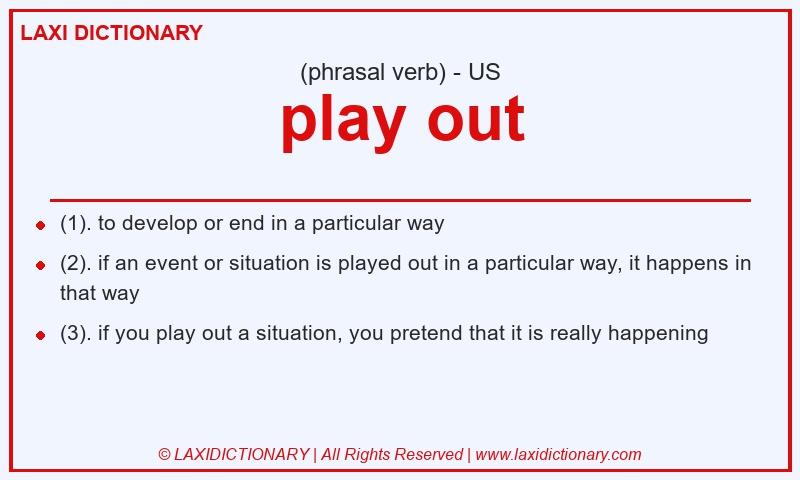 LAXI DICTIONARY

(phrasal verb) - US

play out

- (1). to develop or end in a particular way
- (2). if an event or situation is played out in a particular way, it happens in that way
- (3). if you play out a situation, you pretend that it is really happening

© LAXIDICTIONARY | All Rights Reserved | www.laxidictionary.com